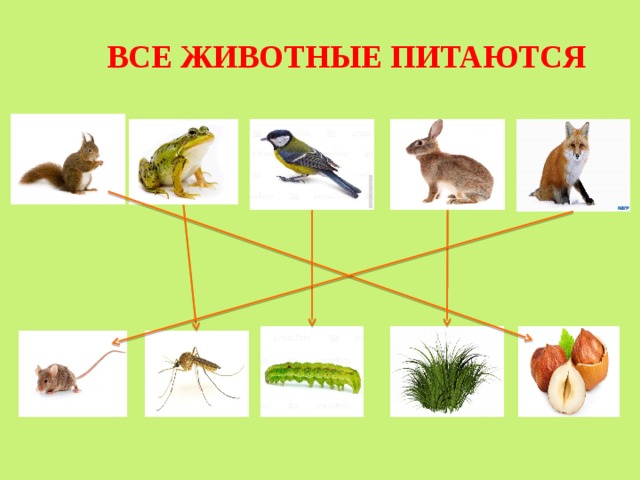 ВСЕ ЖИВОТНЫЕ ПИТАЮТСЯ